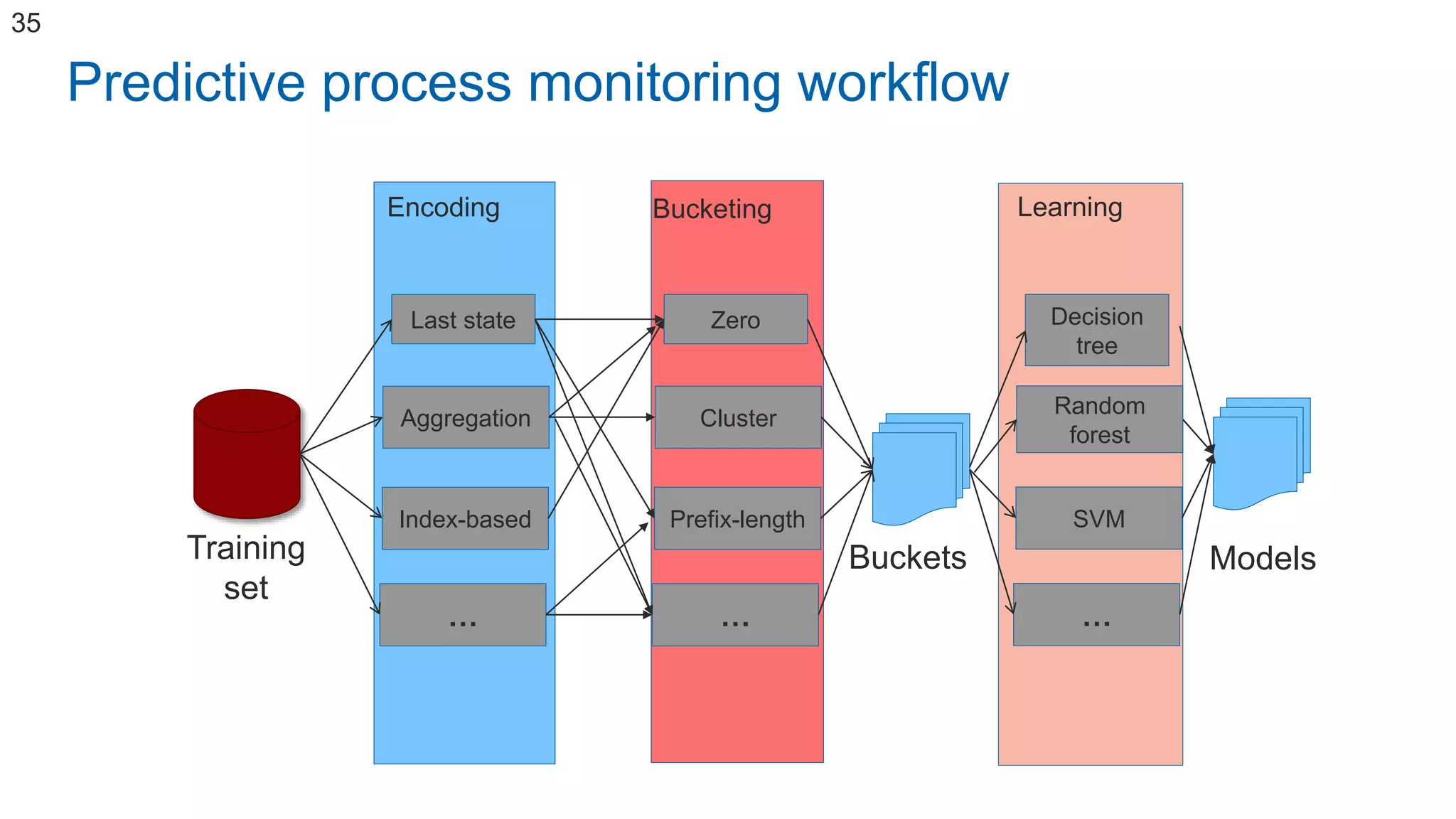 35

Predictive process monitoring workflow

Training set

Encoding

Last state

Aggregation

Index-based

...

Bucketing

Zero

Cluster

Prefix-length

...

Buckets

Learning

Decision tree

Random forest

SVM

...

Models